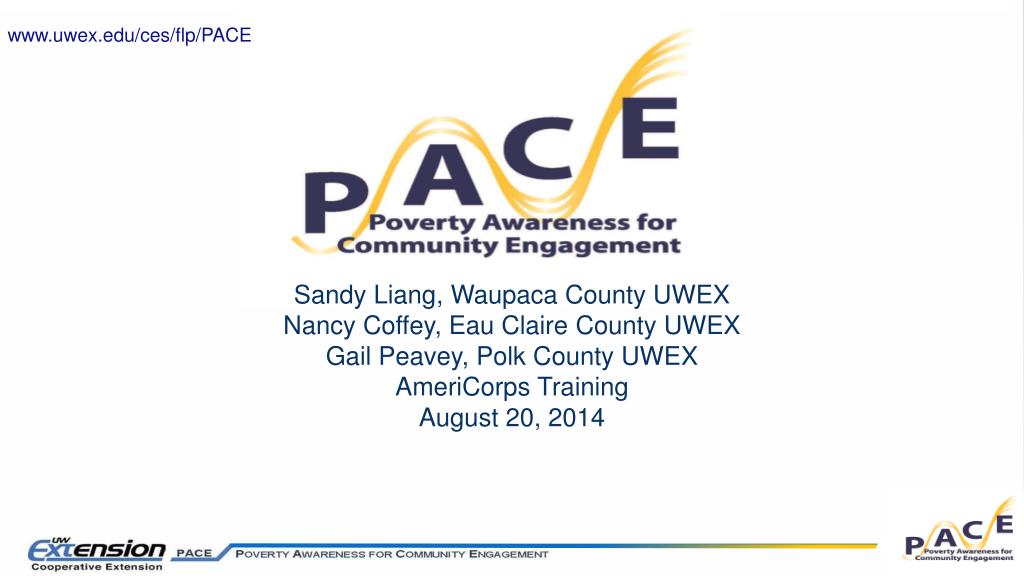 www.uwex.edu/ces/flp/PACE

PACE
Poverty Awareness for Community Engagement

Sandy Liang, Waupaca County UWEX
Nancy Coffey, Eau Claire County UWEX
Gail Peavey, Polk County UWEX
AmeriCorps Training
August 20, 2014

UW Extension
Cooperative Extension

PACE POVERTY AWARENESS FOR COMMUNITY ENGAGEMENT

PACE
Poverty Awareness for Community Engagement